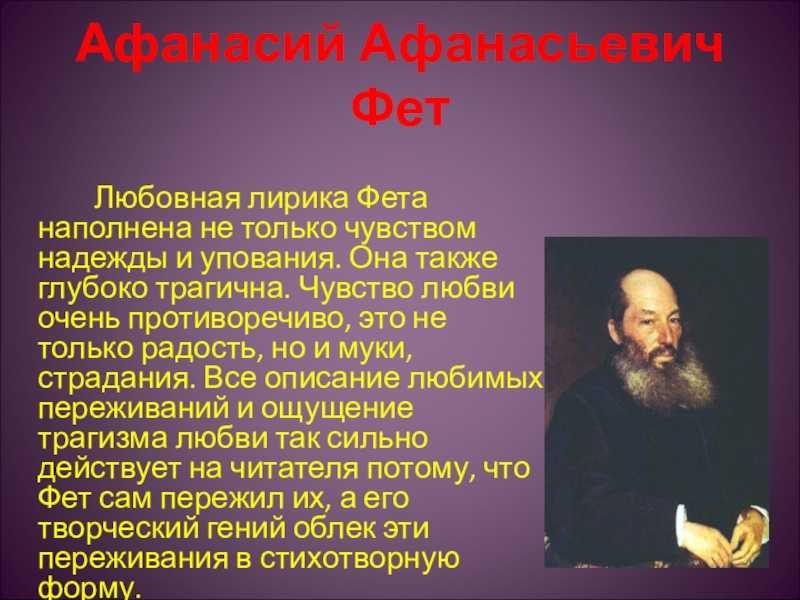 Афанасий Афанасьевич Фет

Любовная лирика Фета наполнена не только чувством надежды и упования. Она также глубоко трагична. Чувство любви очень противоречиво, это не только радость, но и муки, страдания. Все описание любимых переживаний и ощущение трагизма любви так сильно действует на читателя потому, что Фет сам пережил их, а его творческий гений облек эти переживания в стихотворную форму.